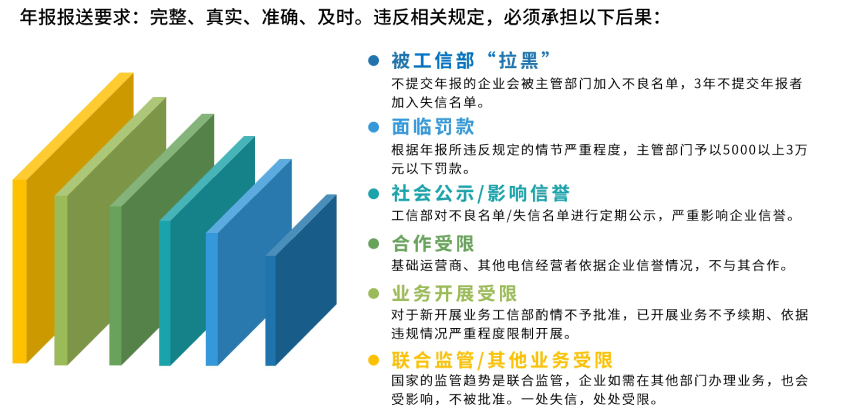 年报报送要求：完整、真实、准确、及时。违反相关规定，必须承担以下后果：

被工信部“拉黑”
不提交年报的企业会被主管部门加入不良名单，3年不提交年报者加入失信名单。

面临罚款
根据年报所违反规定的情节严重程度，主管部门予以5000以上3万元以下罚款。

社会公示/影响信誉
工信部对不良名单/失信名单进行定期公示，严重影响企业信誉。

合作受限
基础运营商、其他电信经营者依据企业信誉情况，不与其合作。

业务开展受限
对于新开展业务工信部酌情不予批准，已开展业务不予续期、依据违规情况严重程度限制开展。

联合监管/其他业务受限
国家的监管趋势是联合监管，企业如需在其他部门办理业务，也会受影响，不被批准。一处失信，处处受限。